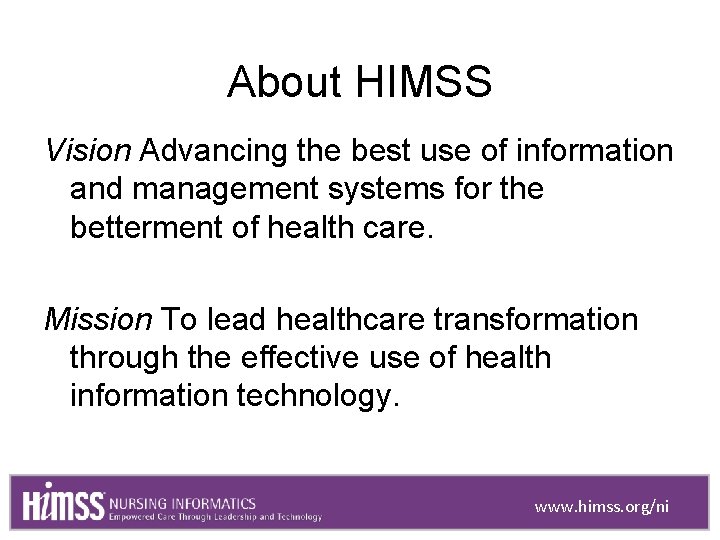 About HIMSS

Vision Advancing the best use of information and management systems for the betterment of health care.

Mission To lead healthcare transformation through the effective use of health information technology.

HIMSS NURSING INFORMATICS
Empowered Care Through Leadership and Technology

www.himss.org/ni